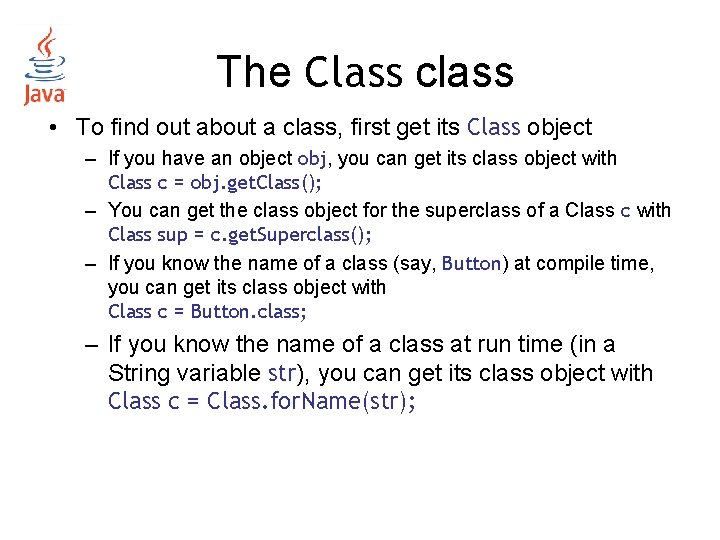 Java

The Class class

• To find out about a class, first get its Class object

– If you have an object obj, you can get its class object with
Class c = obj.getClass();

– You can get the class object for the superclass of a Class c with
Class sup = c.getSuperclass();

– If you know the name of a class (say, Button) at compile time, you can get its class object with
Class c = Button.class;

– If you know the name of a class at run time (in a String variable str), you can get its class object with
Class c = Class.forName(str);